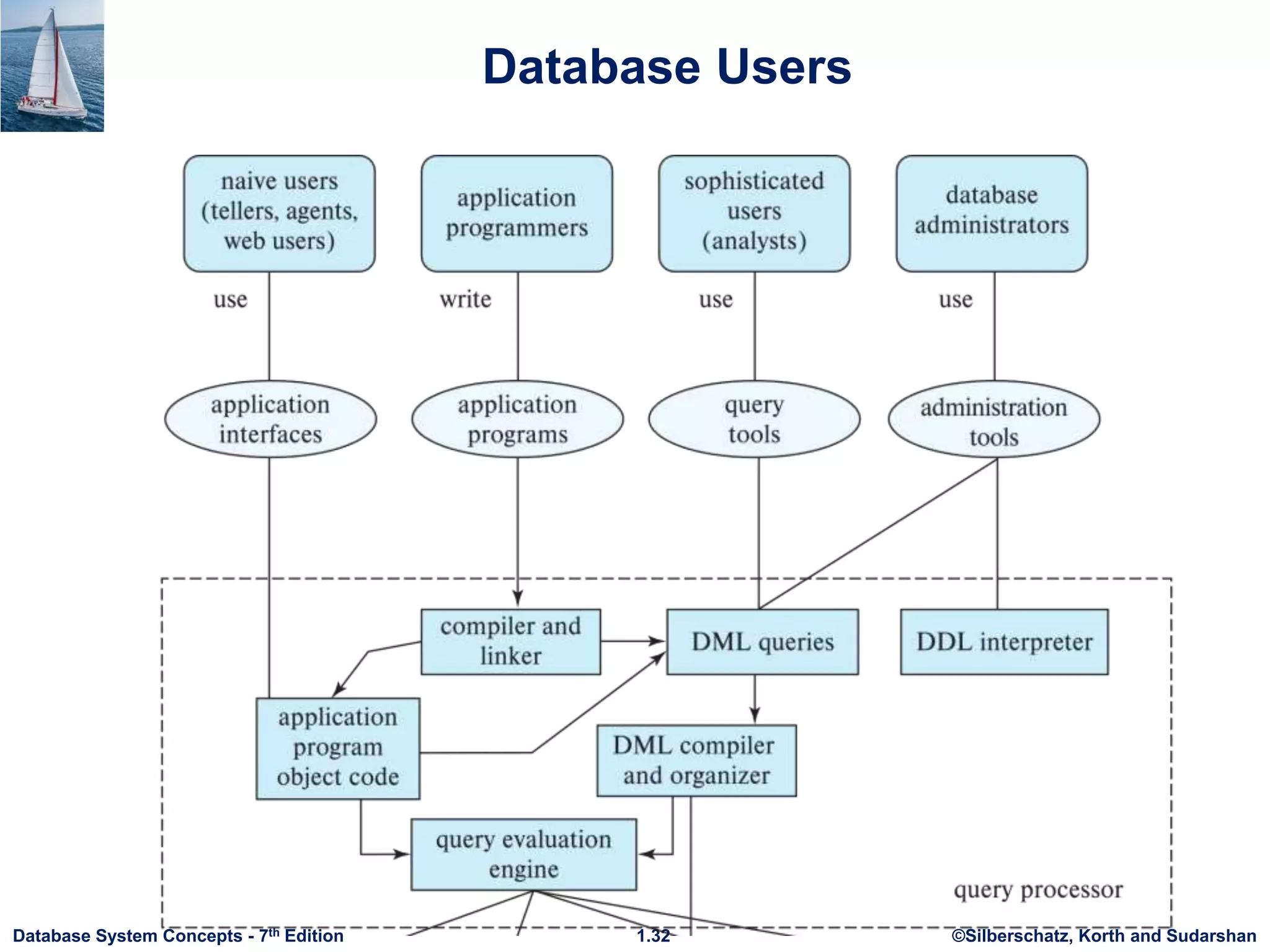 Database Users

naive users (tellers, agents, web users)

application programmers

sophisticated users (analysts)

database administrators

use

write

use

use

application interfaces

application programs

query tools

administration tools

compiler and linker

DML queries

DDL interpreter

application program object code

DML compiler and organizer

query evaluation engine

query processor

Database System Concepts - 7$^{th}$ Edition

1.32

©Silberschatz, Korth and Sudarshan